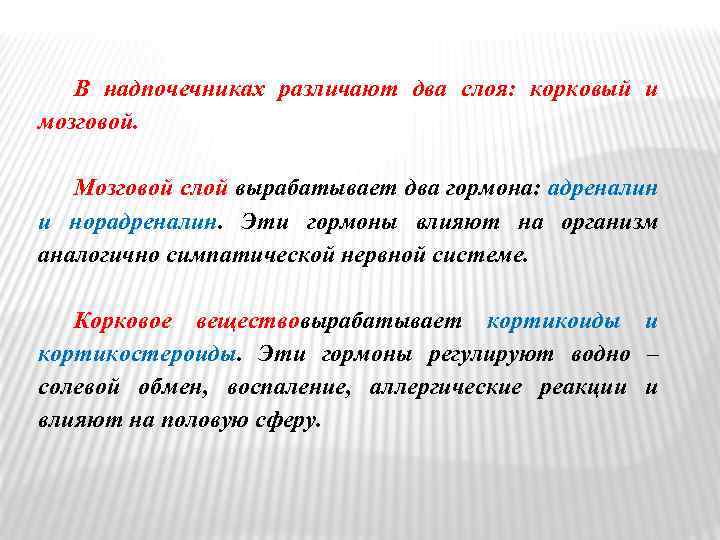 В надпочечниках различают два слоя: корковый и мозговой.

Мозговой слой вырабатывает два гормона: адреналин и норадреналин. Эти гормоны влияют на организм аналогично симпатической нервной системе.

Корковое веществовырабатывает кортикоиды и кортикостероиды. Эти гормоны регулируют водно – солевой обмен, воспаление, аллергические реакции и влияют на половую сферу.